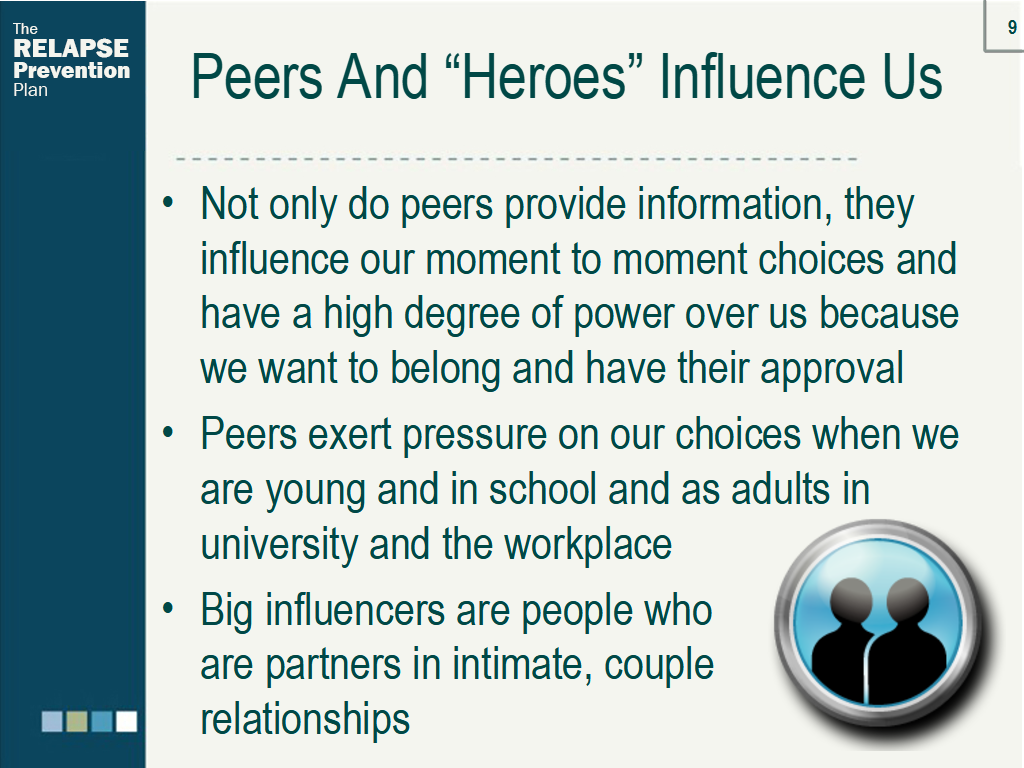 The
RELAPSE
Prevention
Plan

9

Peers And “Heroes” Influence Us

• Not only do peers provide information, they influence our moment to moment choices and have a high degree of power over us because we want to belong and have their approval

• Peers exert pressure on our choices when we are young and in school and as adults in university and the workplace

• Big influencers are people who are partners in intimate, couple relationships